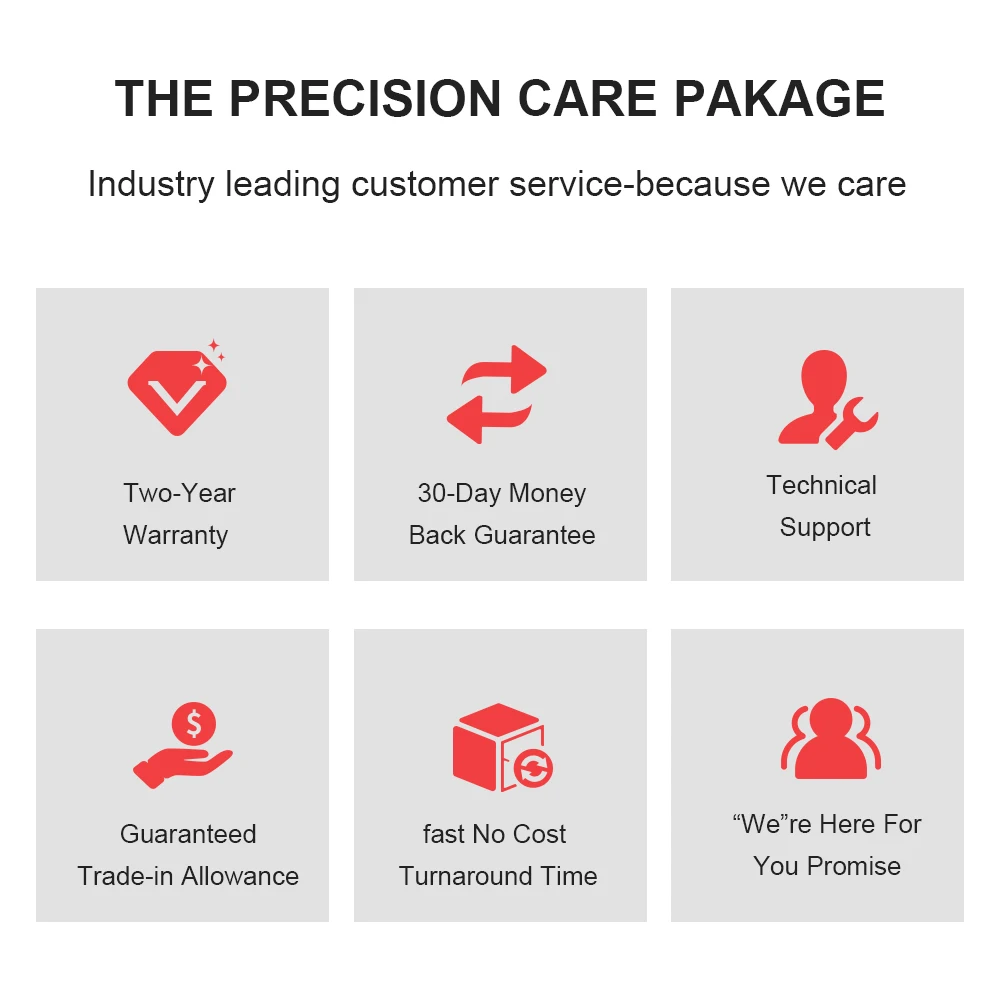 THE PRECISION CARE PAKAGE

Industry leading customer service-because we care

Two-Year Warranty

30-Day Money Back Guarantee

Technical Support

$

Guaranteed Trade-in Allowance

fast No Cost Turnaround Time

“We”re Here For You Promise